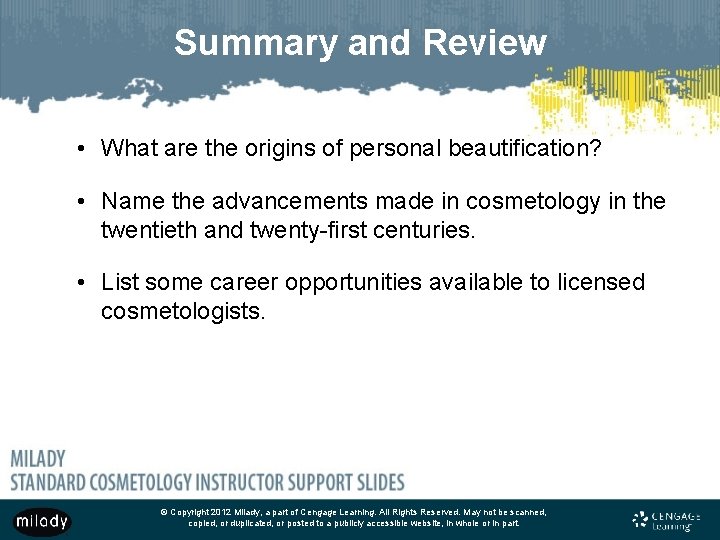 Summary and Review

• What are the origins of personal beautification?

• Name the advancements made in cosmetology in the twentieth and twenty-first centuries.

• List some career opportunities available to licensed cosmetologists.

MILADY
STANDARD COSMETOLOGY INSTRUCTOR SUPPORT SLIDES

milady

© Copyright 2012 Milady, a part of Cengage Learning. All Rights Reserved. May not be scanned, copied, or duplicated, or posted to a publicly accessible website, in whole or in part.

CENGAGE Learning